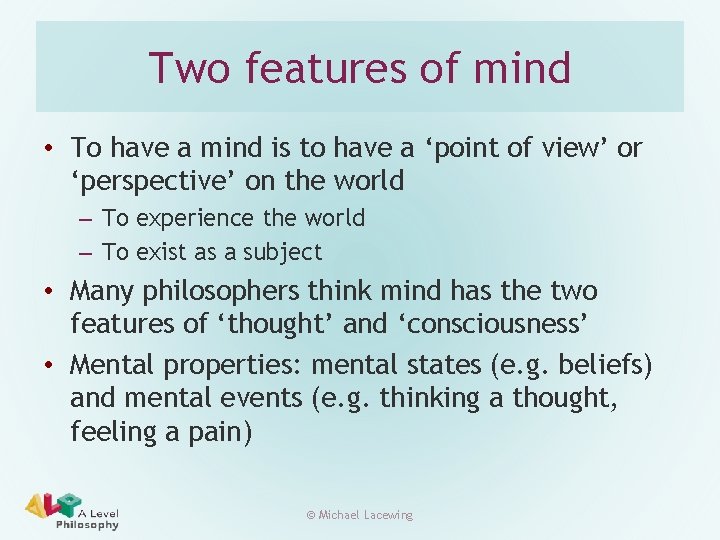 Two features of mind

• To have a mind is to have a ‘point of view’ or ‘perspective’ on the world
– To experience the world
– To exist as a subject

• Many philosophers think mind has the two features of ‘thought’ and ‘consciousness’

• Mental properties: mental states (e.g. beliefs) and mental events (e.g. thinking a thought, feeling a pain)

ALP A Level Philosophy

© Michael Lacewing